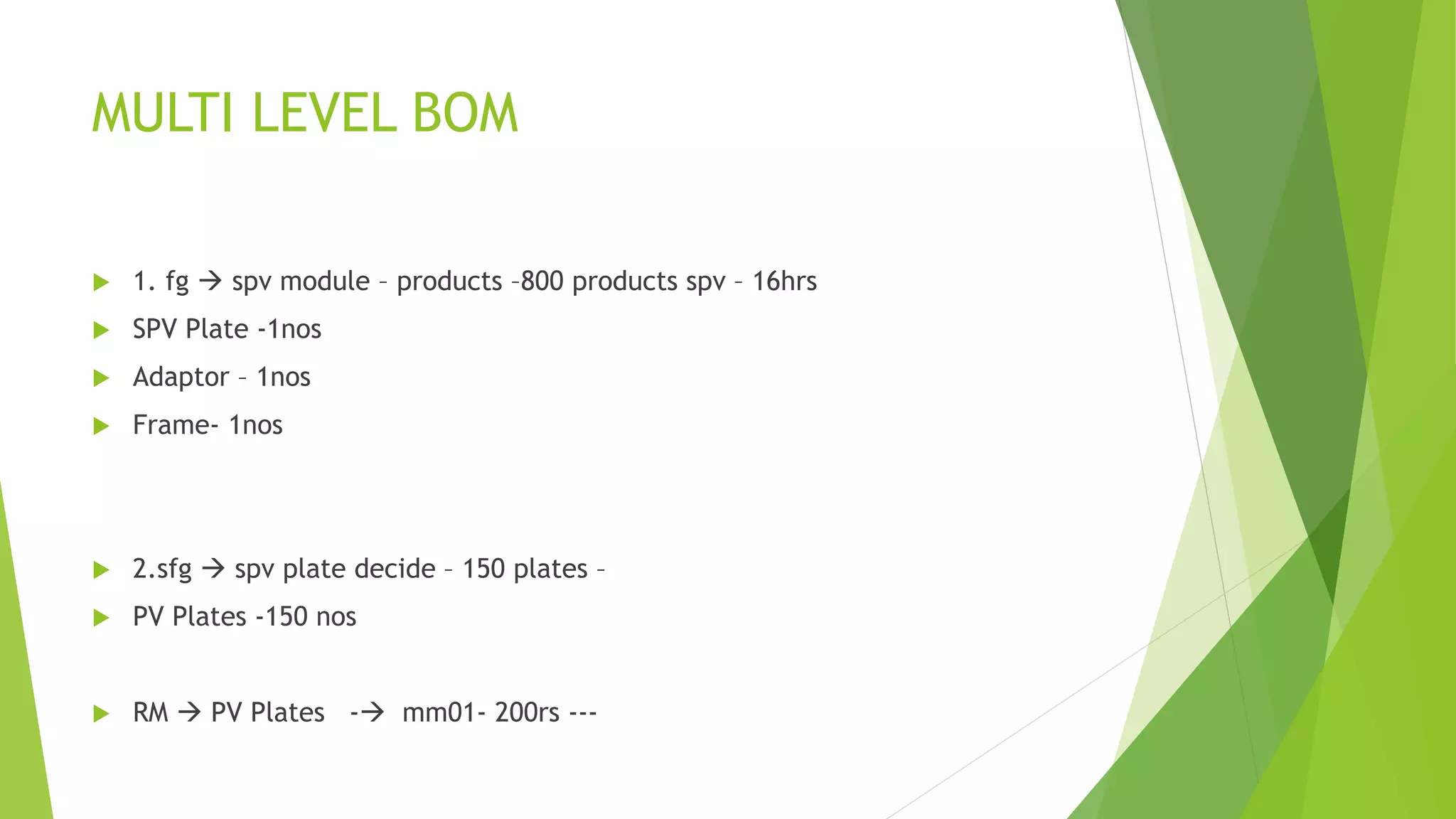 MULTI LEVEL BOM

1. fg → spv module – products –800 products spv – 16hrs

SPV Plate -1nos

Adaptor – 1nos

Frame- 1nos

2.sfg → spv plate decide – 150 plates –

PV Plates -150 nos

RM → PV Plates -→ mm01- 200rs ---